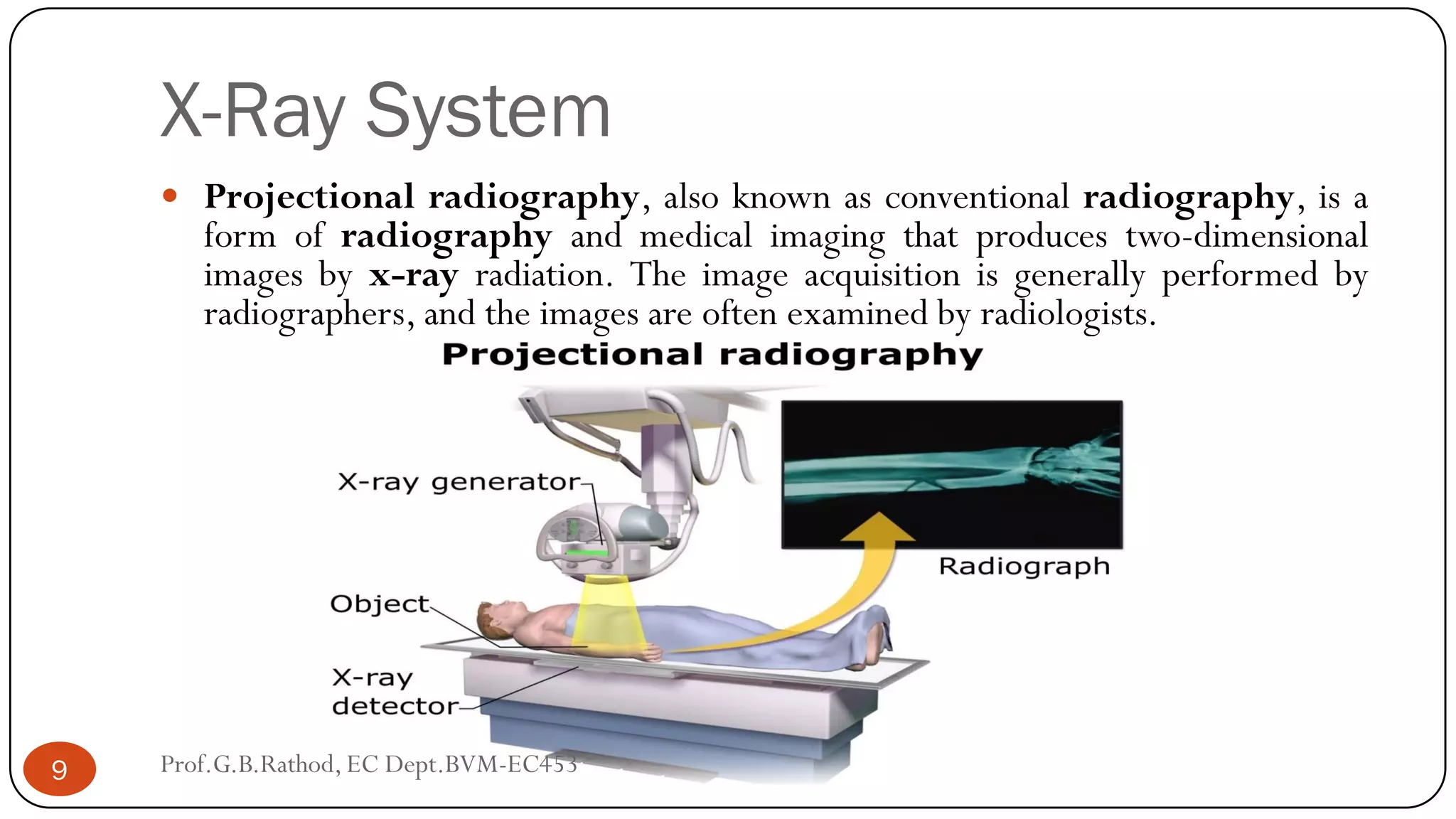 X-Ray System

• Projectional radiography, also known as conventional radiography, is a form of radiography and medical imaging that produces two-dimensional images by x-ray radiation. The image acquisition is generally performed by radiographers, and the images are often examined by radiologists.

Projectional radiography

X-ray generator

Radiograph

Object

X-ray detector

9

Prof.G.B.Rathod, EC Dept.BVM-EC453